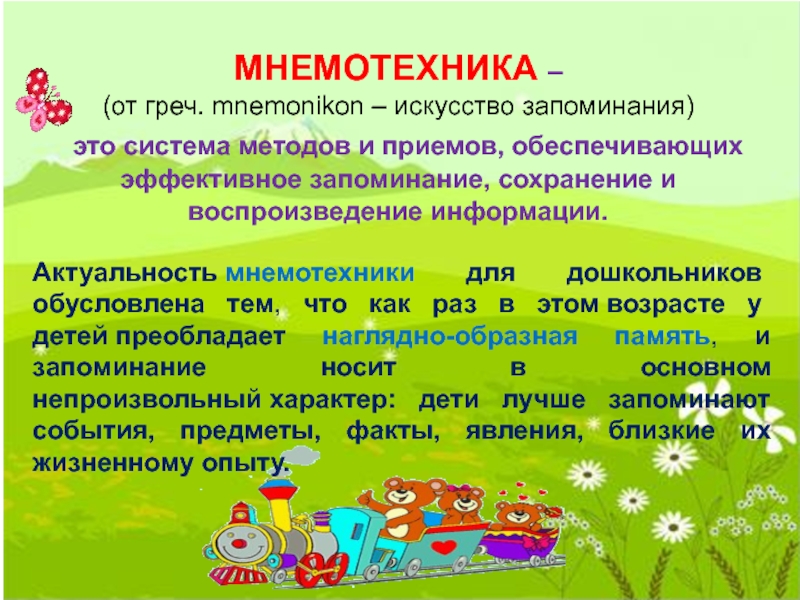 МНЕМОТЕХНИКА –
(от греч. mnemonikon – искусство запоминания)

это система методов и приемов, обеспечивающих эффективное запоминание, сохранение и воспроизведение информации.

Актуальность мнемотехники для дошкольников обусловлена тем, что как раз в этом возрасте у детей преобладает наглядно-образная память, и запоминание носит в основном непроизвольный характер: дети лучше запоминают события, предметы, факты, явления, близкие их жизненному опыту.